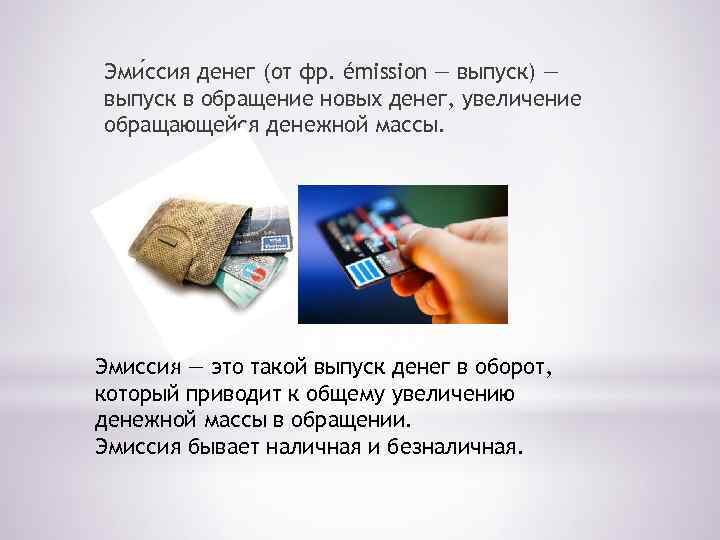 Эми́ссия денег (от фр. émission — выпуск) — выпуск в обращение новых денег, увеличение обращающейся денежной массы.

Эмиссия — это такой выпуск денег в оборот, который приводит к общему увеличению денежной массы в обращении.
Эмиссия бывает наличная и безналичная.